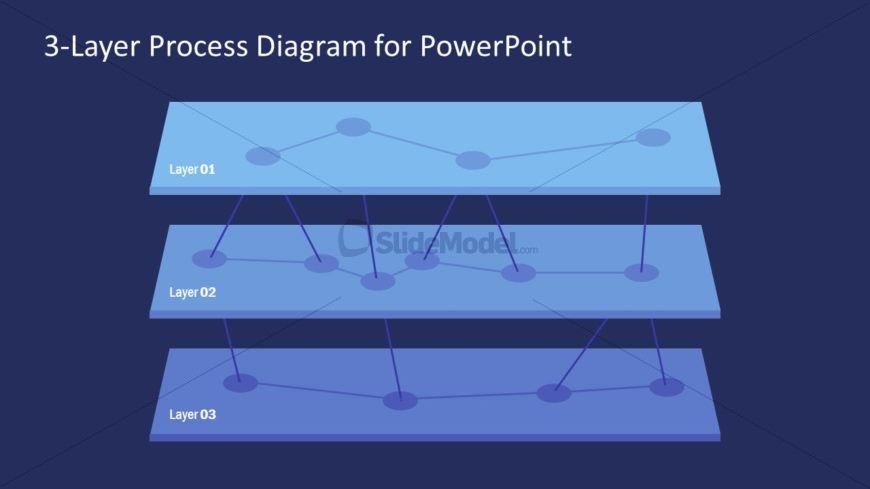 3-Layer Process Diagram for PowerPoint

Layer 01

SlideModel.com

Layer 02

Layer 03